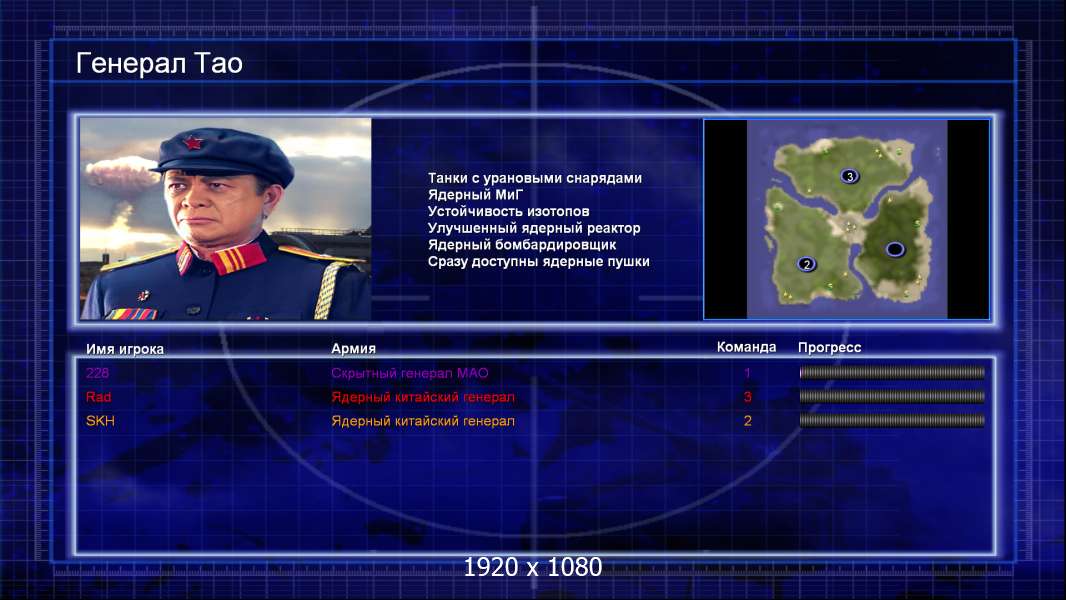 Генерал Тао

Танки с урановыми снарядами
Ядерный МиГ
Устойчивость изотопов
Улучшенный ядерный реактор
Ядерный бомбардировщик
Сразу доступны ядерные пушки

3
2

| Имя игрока | Армия | Команда | Прогресс |
|---|---|---|---|
| 228 | Скрытный генерал МАО | 1 | |
| Rad | Ядерный китайский генерал | 3 | |
| SKH | Ядерный китайский генерал | 2 | |

1920 x 1080